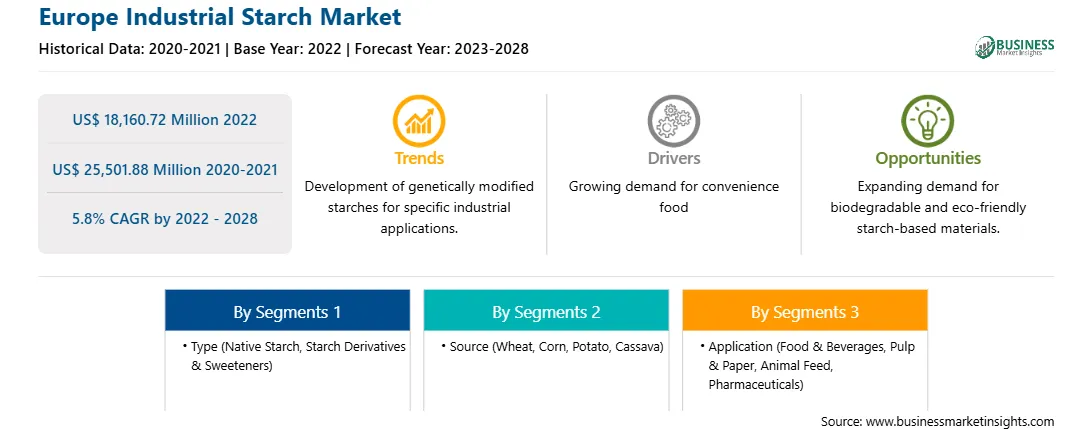 Europe Industrial Starch Market

Historical Data: 2020-2021 | Base Year: 2022 | Forecast Year: 2023-2028

BUSINESS Market Insights

US$ 18,160.72 Million 2022

US$ 25,501.88 Million 2020-2021

5.8% CAGR by 2022 - 2028

Trends

Development of genetically modified starches for specific industrial applications.

Drivers

Growing demand for convenience food

Opportunities

Expanding demand for biodegradable and eco-friendly starch-based materials.

By Segments 1

• Type (Native Starch, Starch Derivatives & Sweeteners)

By Segments 2

• Source (Wheat, Corn, Potato, Cassava)

By Segments 3

• Application (Food & Beverages, Pulp & Paper, Animal Feed, Pharmaceuticals)

Source: www.businessmarketinsights.com